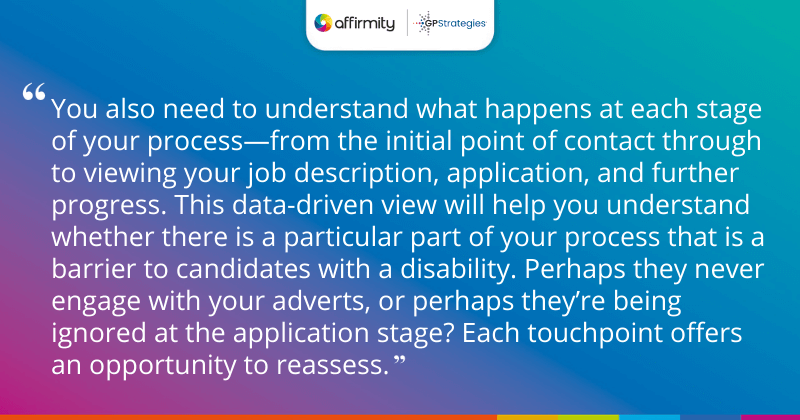 affirmity | GPStrategies

“You also need to understand what happens at each stage of your process—from the initial point of contact through to viewing your job description, application, and further progress. This data-driven view will help you understand whether there is a particular part of your process that is a barrier to candidates with a disability. Perhaps they never engage with your adverts, or perhaps they’re being ignored at the application stage? Each touchpoint offers an opportunity to reassess.”